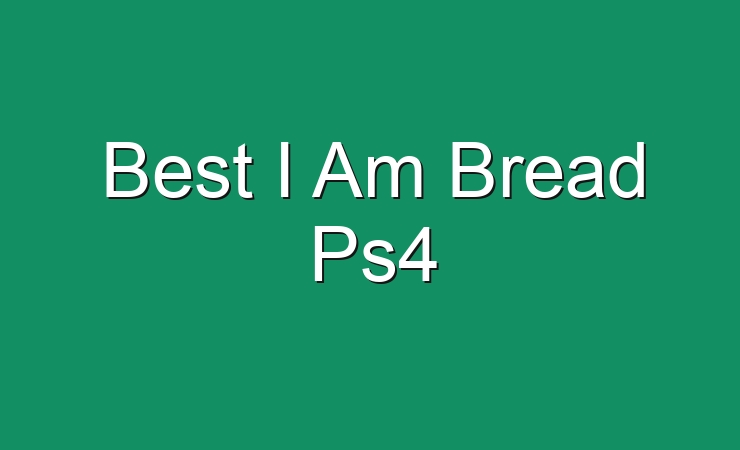 Best I Am Bread Ps4